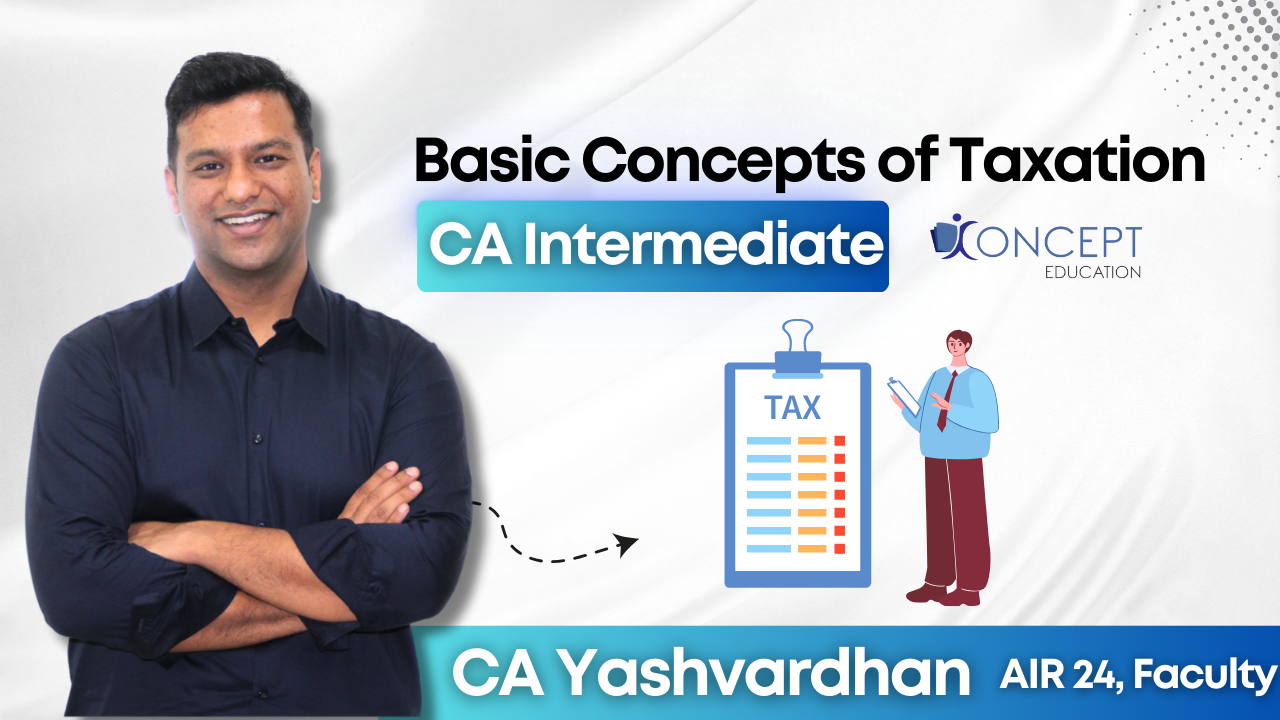 Basic Concepts of Taxation

CA Intermediate

CONCEPT
EDUCATION

TAX

CA Yashvardhan AIR 24, Faculty